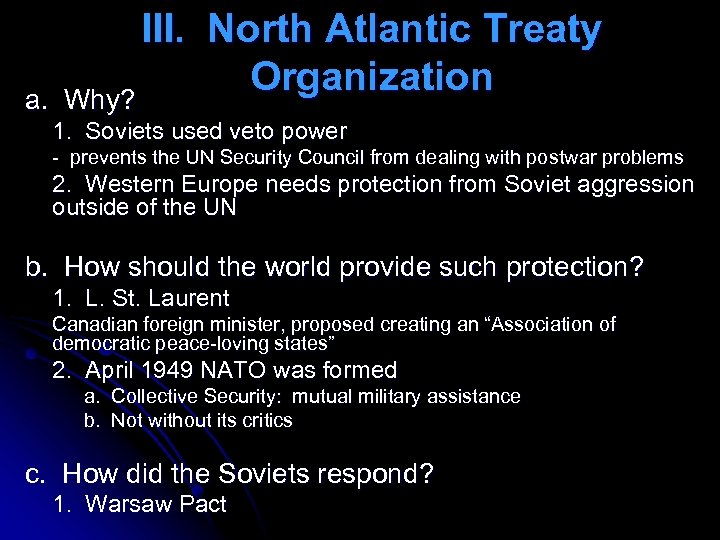 III. North Atlantic Treaty Organization

a. Why?

1. Soviets used veto power

- prevents the UN Security Council from dealing with postwar problems

2. Western Europe needs protection from Soviet aggression outside of the UN

b. How should the world provide such protection?

1. L. St. Laurent

Canadian foreign minister, proposed creating an “Association of democratic peace-loving states”

2. April 1949 NATO was formed

a. Collective Security: mutual military assistance

b. Not without its critics

c. How did the Soviets respond?

1. Warsaw Pact